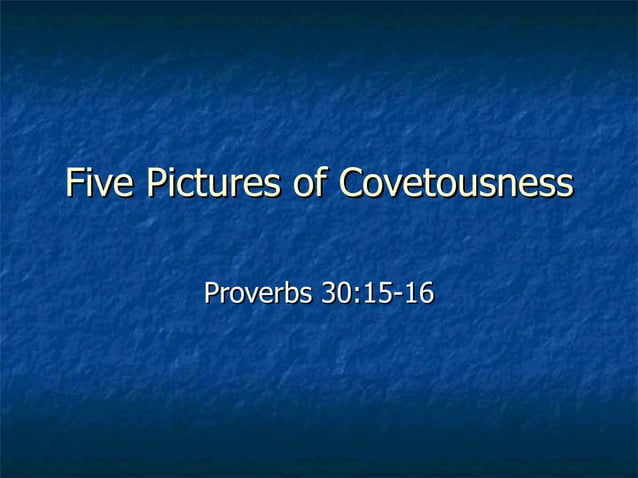 Five Pictures of Covetousness

Proverbs 30:15-16